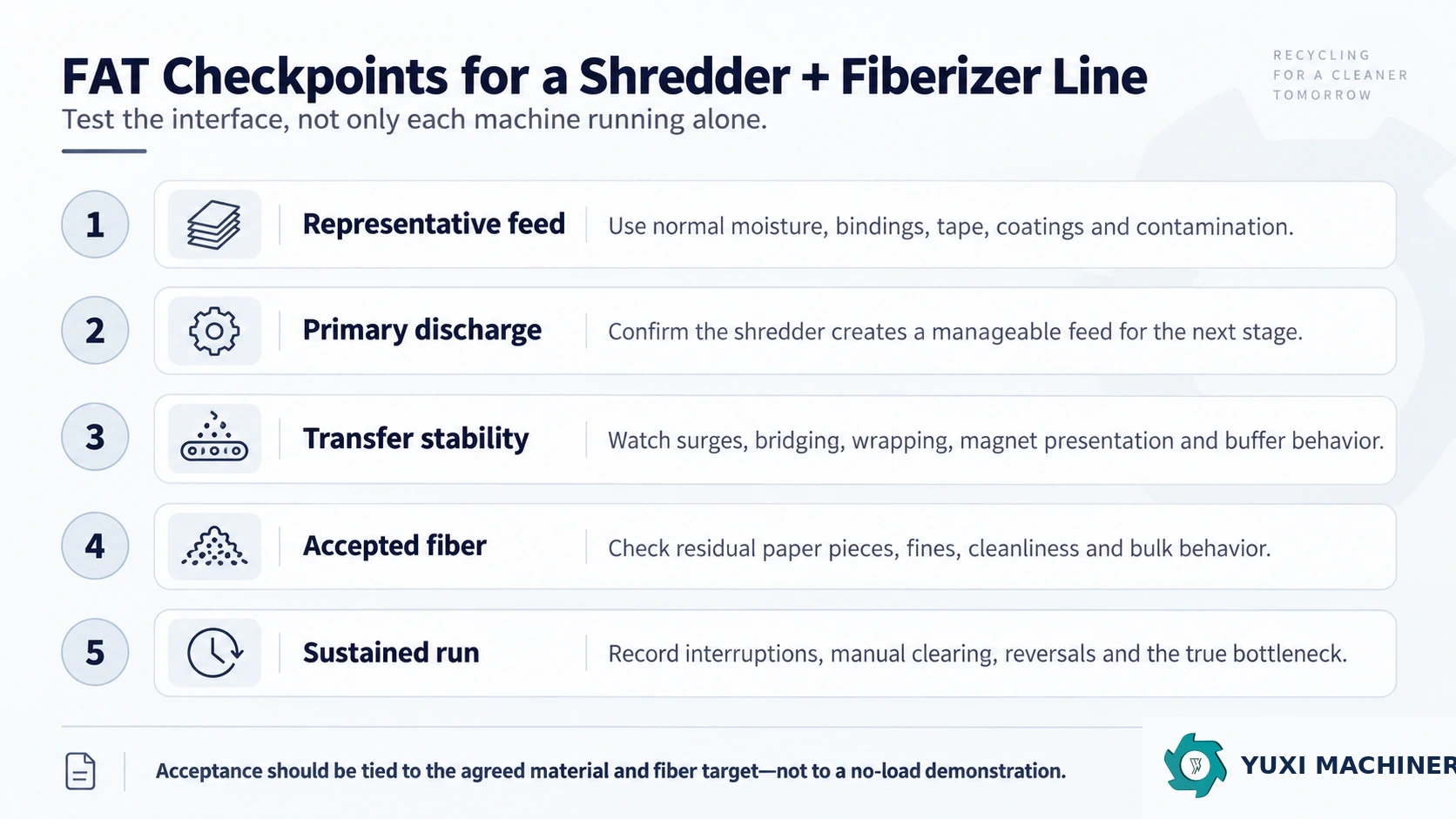 FAT Checkpoints for a Shredder + Fiberizer Line

Test the interface, not only each machine running alone.

RECYCLING FOR A CLEANER TOMORROW

1 Representative feed Use normal moisture, bindings, tape, coatings and contamination.

2 Primary discharge Confirm the shredder creates a manageable feed for the next stage.

3 Transfer stability Watch surges, bridging, wrapping, magnet presentation and buffer behavior.

4 Accepted fiber Check residual paper pieces, fines, cleanliness and bulk behavior.

5 Sustained run Record interruptions, manual clearing, reversals and the true bottleneck.

Acceptance should be tied to the agreed material and fiber target—not to a no-load demonstration.

YUXI MACHINER